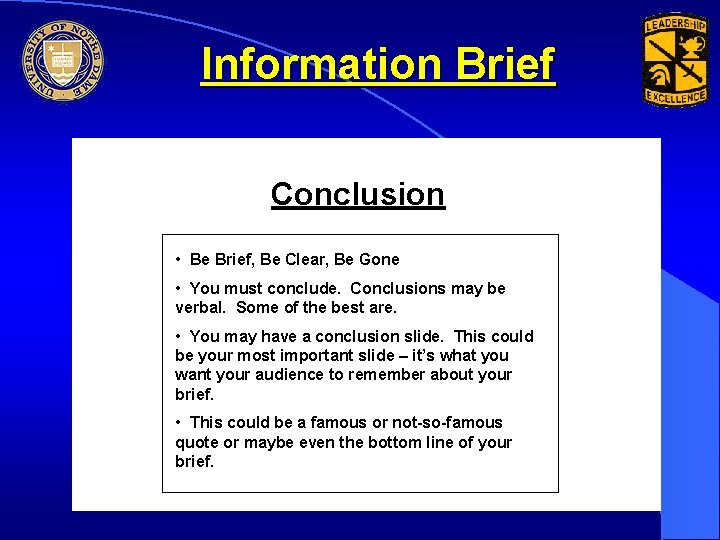 UNIVERSITY OF NOTRE DAME

Information Brief

LEADERSHIP
EXCELLENCE

Conclusion

• Be Brief, Be Clear, Be Gone

• You must conclude. Conclusions may be verbal. Some of the best are.

• You may have a conclusion slide. This could be your most important slide – it's what you want your audience to remember about your brief.

• This could be a famous or not-so-famous quote or maybe even the bottom line of your brief.